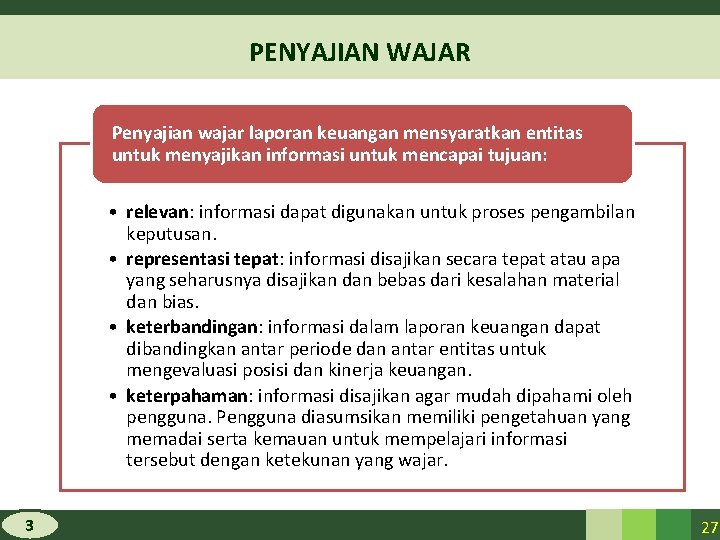 PENYAJIAN WAJAR

Penyajian wajar laporan keuangan mensyaratkan entitas untuk menyajikan informasi untuk mencapai tujuan:

• relevan: informasi dapat digunakan untuk proses pengambilan keputusan.
• representasi tepat: informasi disajikan secara tepat atau apa yang seharusnya disajikan dan bebas dari kesalahan material dan bias.
• keterbandingan: informasi dalam laporan keuangan dapat dibandingkan antar periode dan antar entitas untuk mengevaluasi posisi dan kinerja keuangan.
• keterpahaman: informasi disajikan agar mudah dipahami oleh pengguna. Pengguna diasumsikan memiliki pengetahuan yang memadai serta kemauan untuk mempelajari informasi tersebut dengan ketekunan yang wajar.

3

27